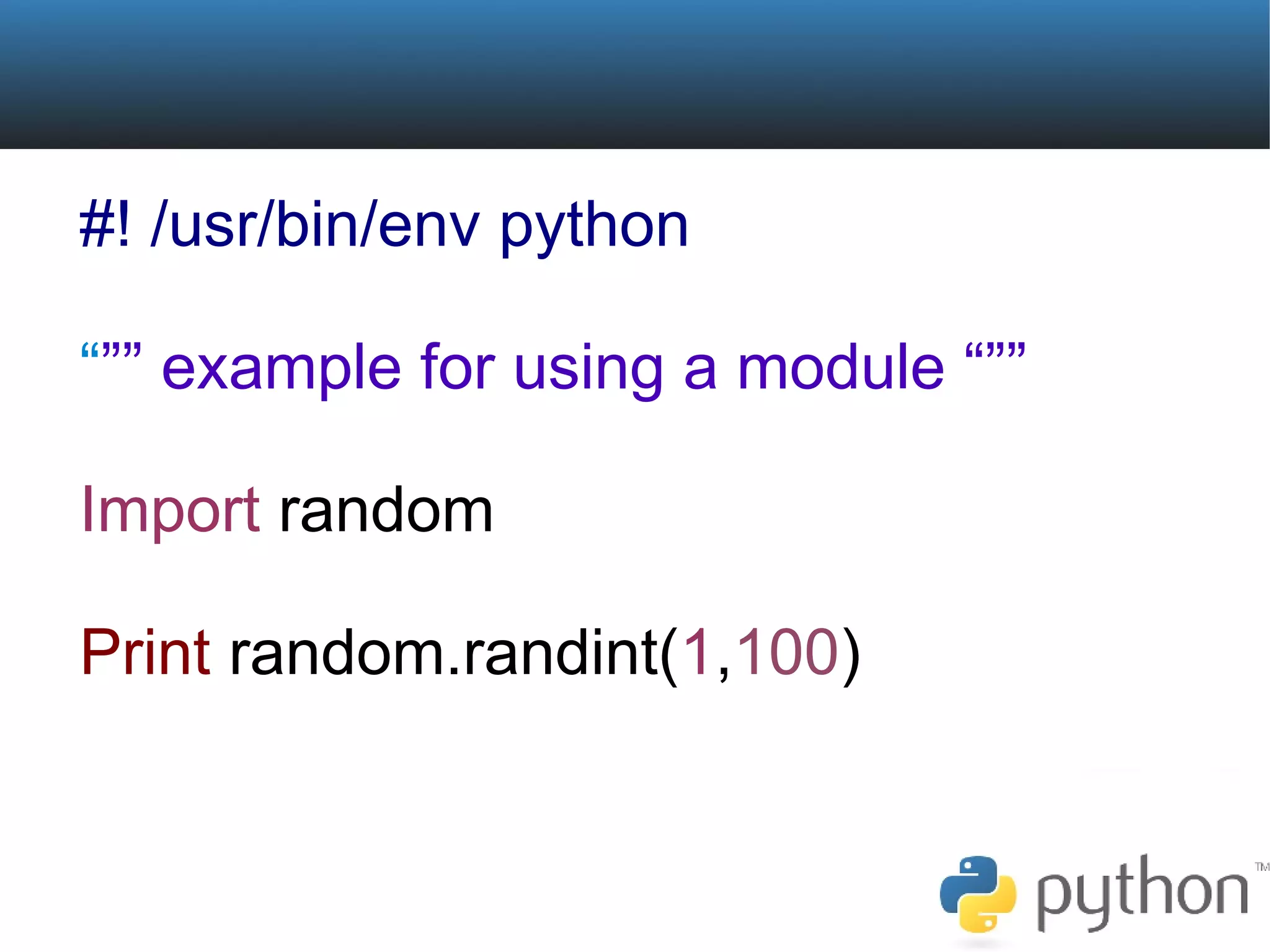 #! /usr/bin/env python

“”” example for using a module “””

Import random

Print random.randint(1,100)

python™